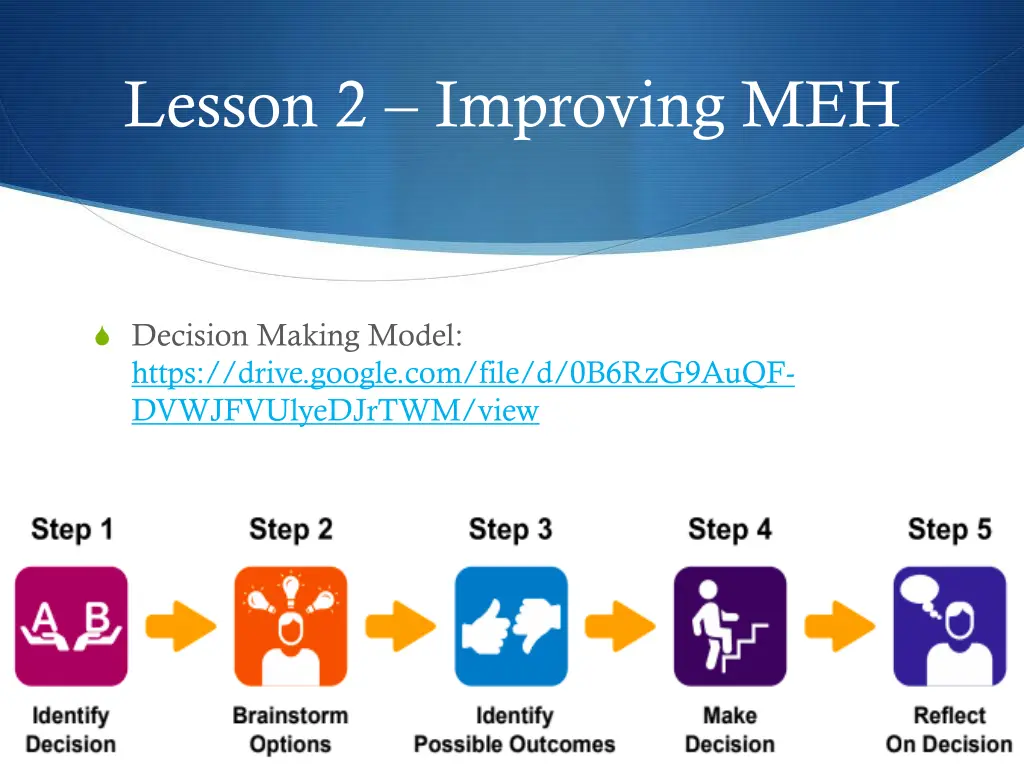 Lesson 2 – Improving MEH

Decision Making Model: https://drive.google.com/file/d/0B6RzG9AuQF-DVWJFVUlyeDJrTWM/view

Step 1
A B
Identify Decision

Step 2
Brainstorm Options

Step 3
Identify Possible Outcomes

Step 4
Make Decision

Step 5
Reflect On Decision